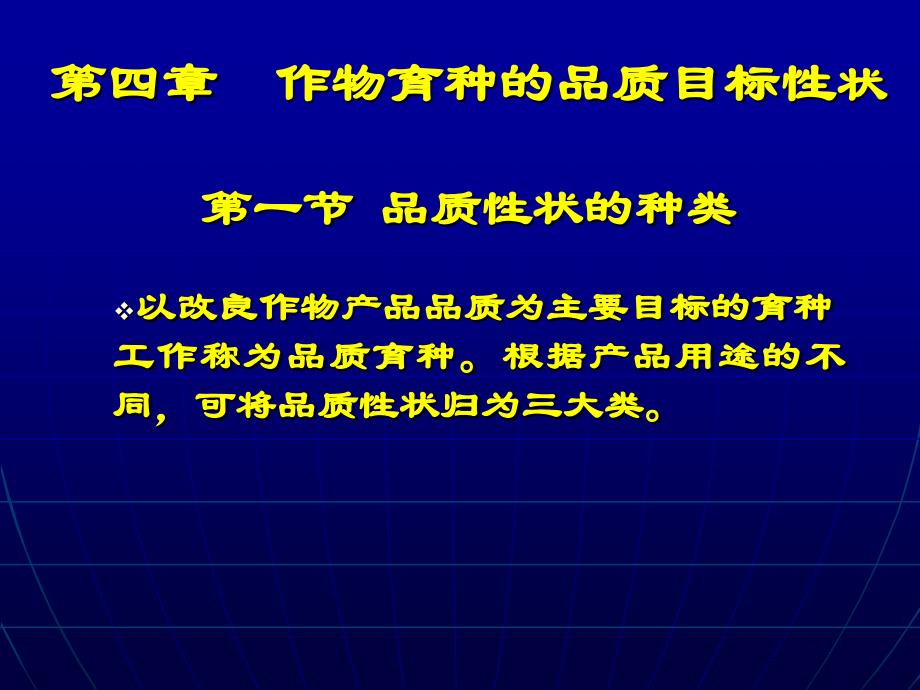 第四章　作物育种的品质目标性状

第一节　品质性状的种类

❖以改良作物产品品质为主要目标的育种工作称为品质育种。根据产品用途的不同，可将品质性状归为三大类。